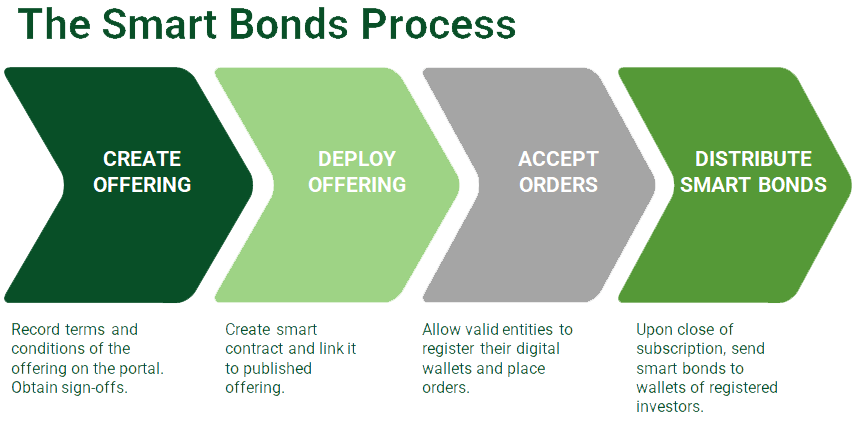 The Smart Bonds Process

CREATE OFFERING

DEPLOY OFFERING

ACCEPT ORDERS

DISTRIBUTE SMART BONDS

Record terms and conditions of the offering on the portal. Obtain sign-offs.

Create smart contract and link it to published offering.

Allow valid entities to register their digital wallets and place orders.

Upon close of subscription, send smart bonds to wallets of registered investors.